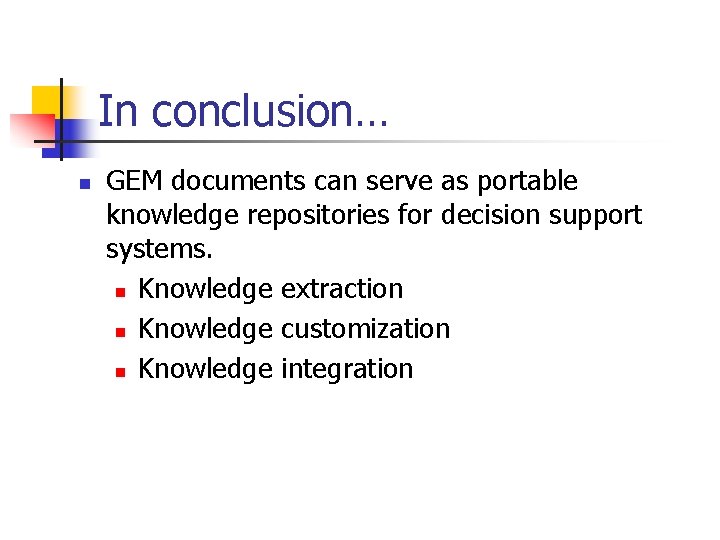 In conclusion…

GEM documents can serve as portable knowledge repositories for decision support systems.

Knowledge extraction
Knowledge customization
Knowledge integration